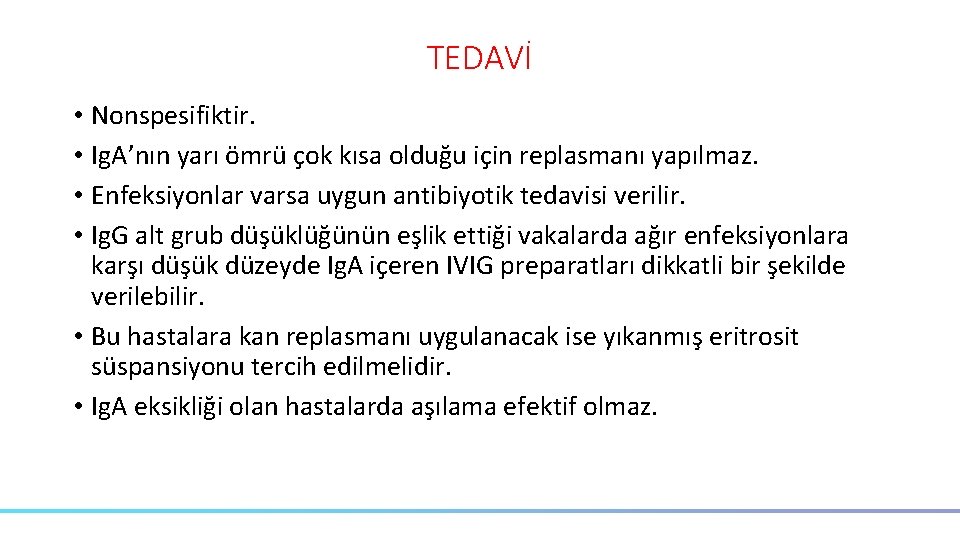 TEDAVİ

• Nonspesifiktir.
• IgA'nın yarı ömrü çok kısa olduğu için replasmanı yapılmaz.
• Enfeksiyonlar varsa uygun antibiyotik tedavisi verilir.
• IgG alt grub düşüklüğünün eşlik ettiği vakalarda ağır enfeksiyonlara karşı düşük düzeyde IgA içeren IVIG preparatları dikkatli bir şekilde verilebilir.
• Bu hastalara kan replasmanı uygulanacak ise yıkanmış eritrosit süspansiyonu tercih edilmelidir.
• IgA eksikliği olan hastalarda aşılama efektif olmaz.